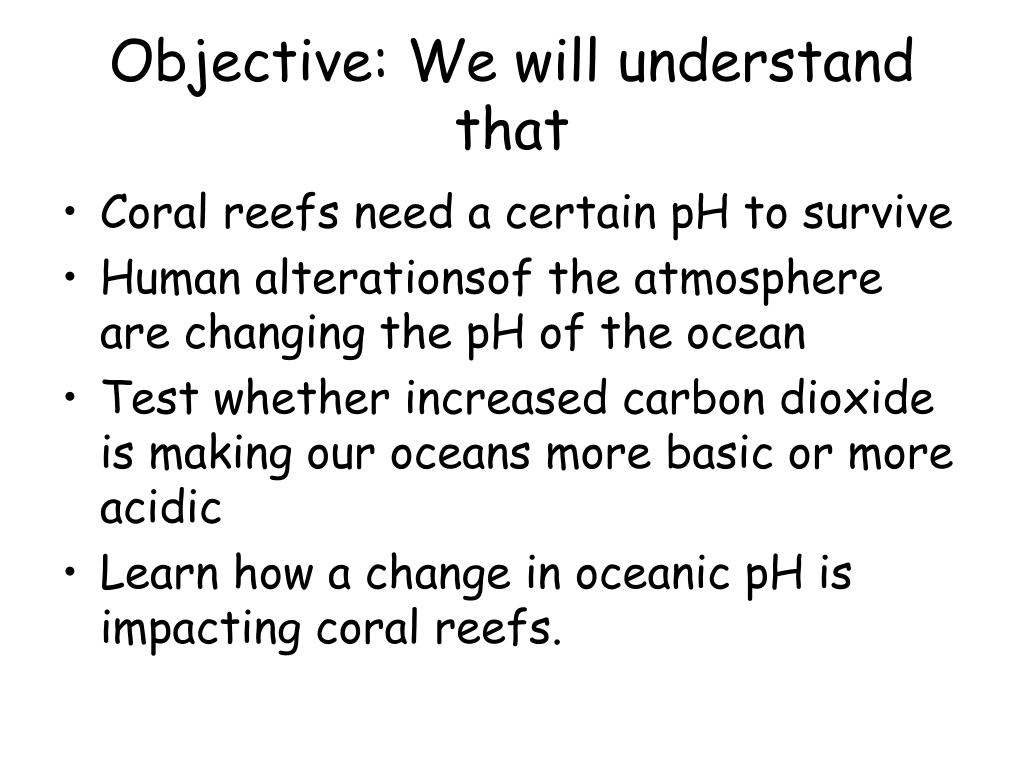 Objective: We will understand that

• Coral reefs need a certain pH to survive
• Human alterationsof the atmosphere are changing the pH of the ocean
• Test whether increased carbon dioxide is making our oceans more basic or more acidic
• Learn how a change in oceanic pH is impacting coral reefs.